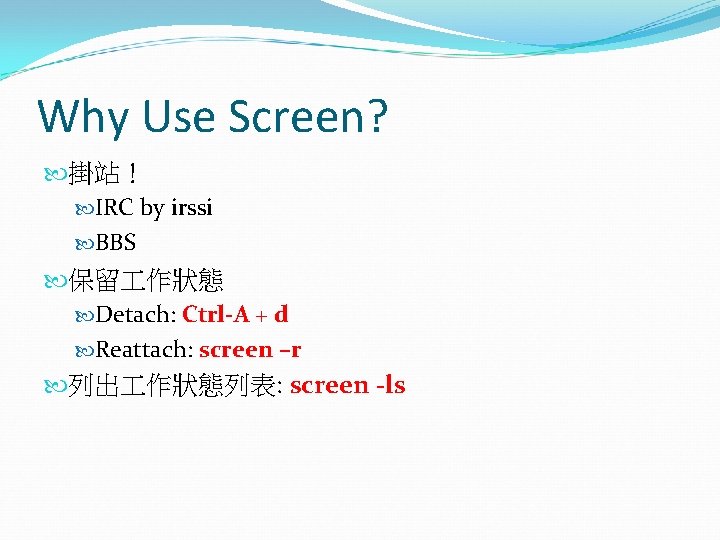 Why Use Screen?

掛站！

IRC by irssi

BBS

保留工作狀態

Detach: Ctrl-A + d

Reattach: screen –r

列出工作狀態列表: screen -ls